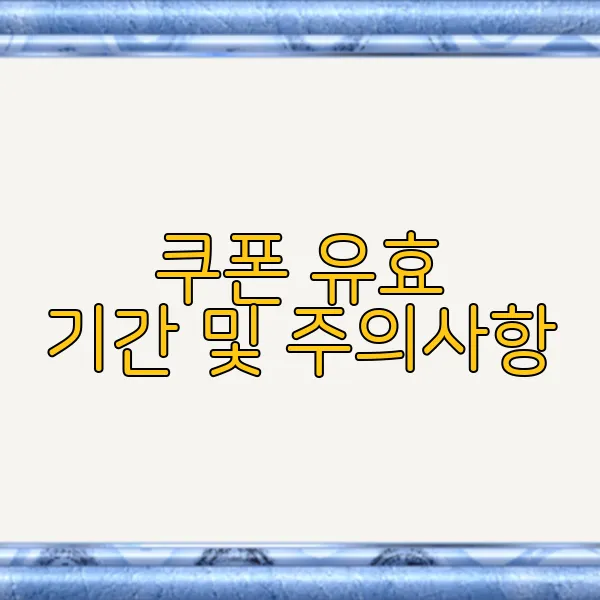 쿠폰 유효
기간 및 주의사항